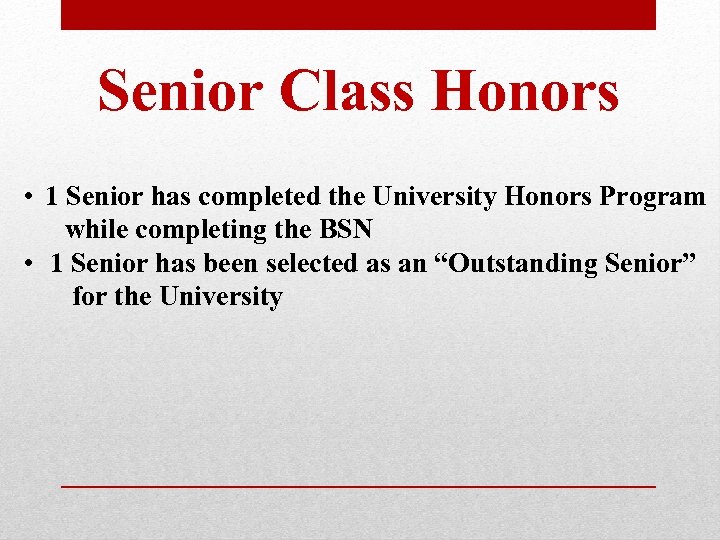 Senior Class Honors

• 1 Senior has completed the University Honors Program while completing the BSN
• 1 Senior has been selected as an “Outstanding Senior” for the University